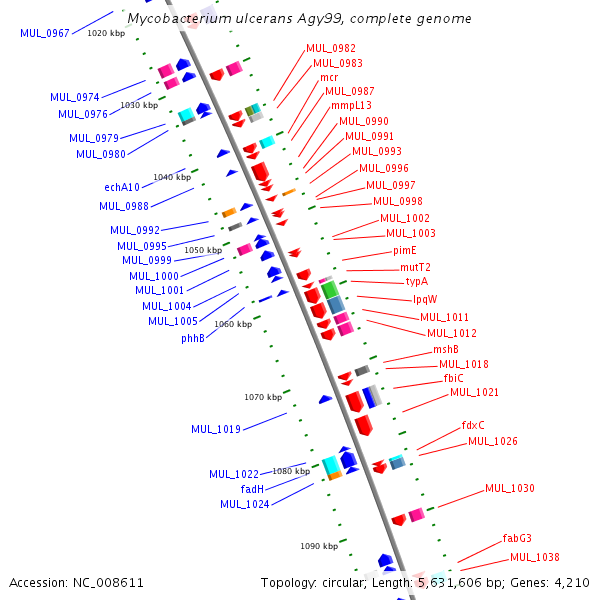 Mycobacterium ulcerans Agy99, complete genome

MUL_0967
1020 kbp
MUL_0974
MUL_0976
1030 kbp
MUL_0979
MUL_0980
1040 kbp
echA10
MUL_0988
MUL_0992
MUL_0995
MUL_0999
1050 kbp
MUL_1000
MUL_1001
MUL_1004
MUL_1005
1060 kbp
phhB
1070 kbp
MUL_1019
MUL_1022
1080 kbp
fadH
MUL_1024
1090 kbp

MUL_0982
MUL_0983
mcr
MUL_0987
mmpL13
MUL_0990
MUL_0991
MUL_0993
MUL_0996
MUL_0997
MUL_0998
MUL_1002
MUL_1003
pimE
mutT2
typA
lpqW
MUL_1011
MUL_1012
mshB
MUL_1018
fbiC
MUL_1021
fdxC
MUL_1026
MUL_1030
fabG3
MUL_1038

Accession: NC_008611
Topology: circular; Length: 5,631,606 bp; Genes: 4,210